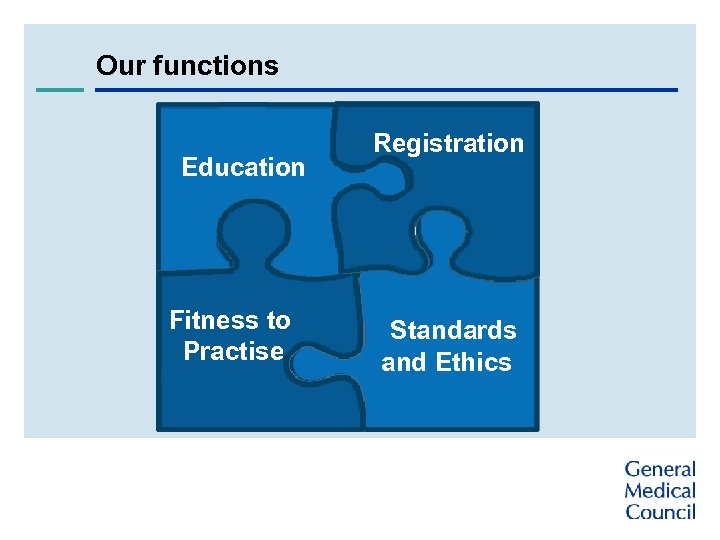 Our functions

Education

Registration

Fitness to Practise

Standards and Ethics

General Medical Council